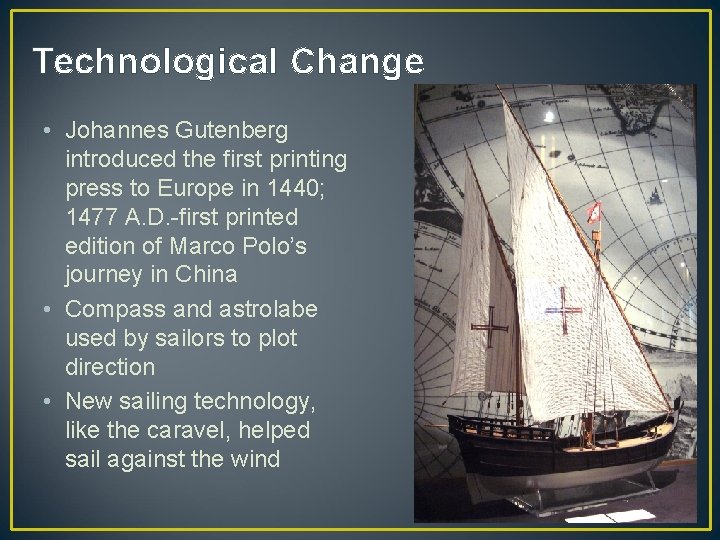 Technological Change

• Johannes Gutenberg introduced the first printing press to Europe in 1440; 1477 A.D.-first printed edition of Marco Polo's journey in China
• Compass and astrolabe used by sailors to plot direction
• New sailing technology, like the caravel, helped sail against the wind